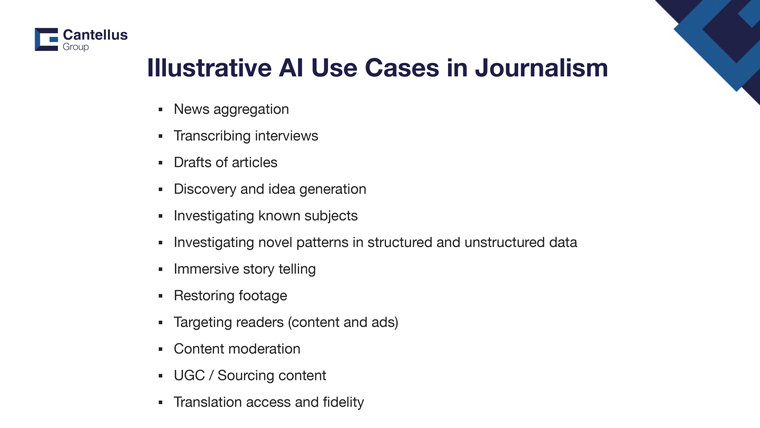 Cantellus
Group

Illustrative AI Use Cases in Journalism

• News aggregation
• Transcribing interviews
• Drafts of articles
• Discovery and idea generation
• Investigating known subjects
• Investigating novel patterns in structured and unstructured data
• Immersive story telling
• Restoring footage
• Targeting readers (content and ads)
• Content moderation
• UGC / Sourcing content
• Translation access and fidelity